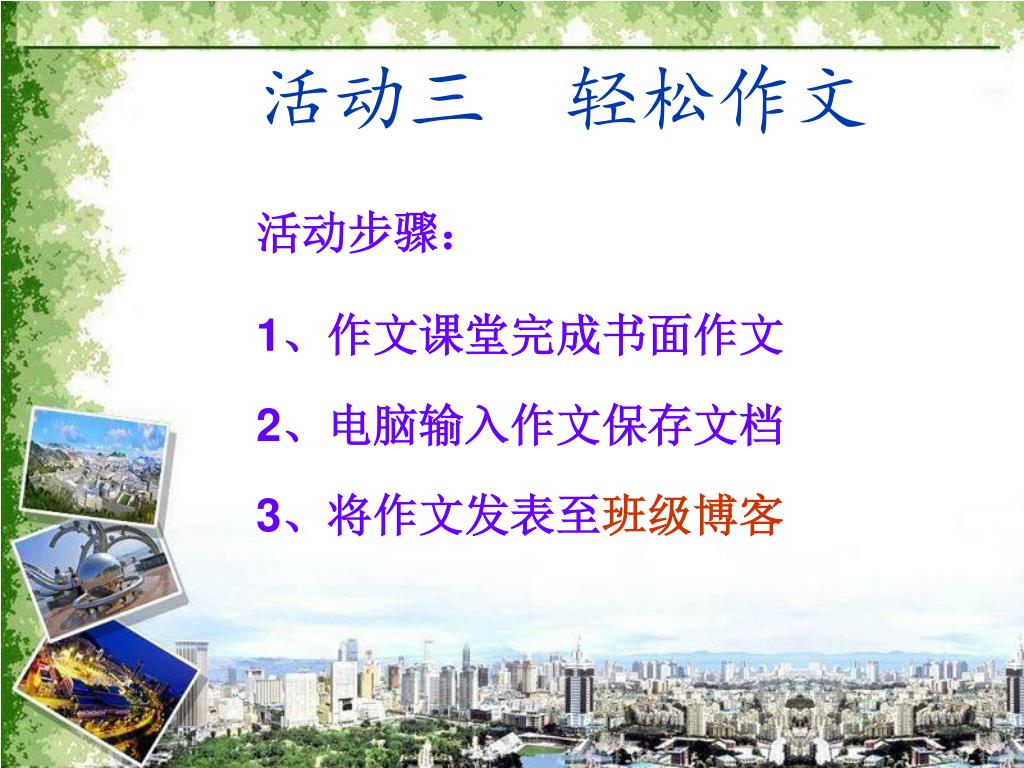 活动三　轻松作文

活动步骤：

1、作文课堂完成书面作文

2、电脑输入作文保存文档

3、将作文发表至班级博客